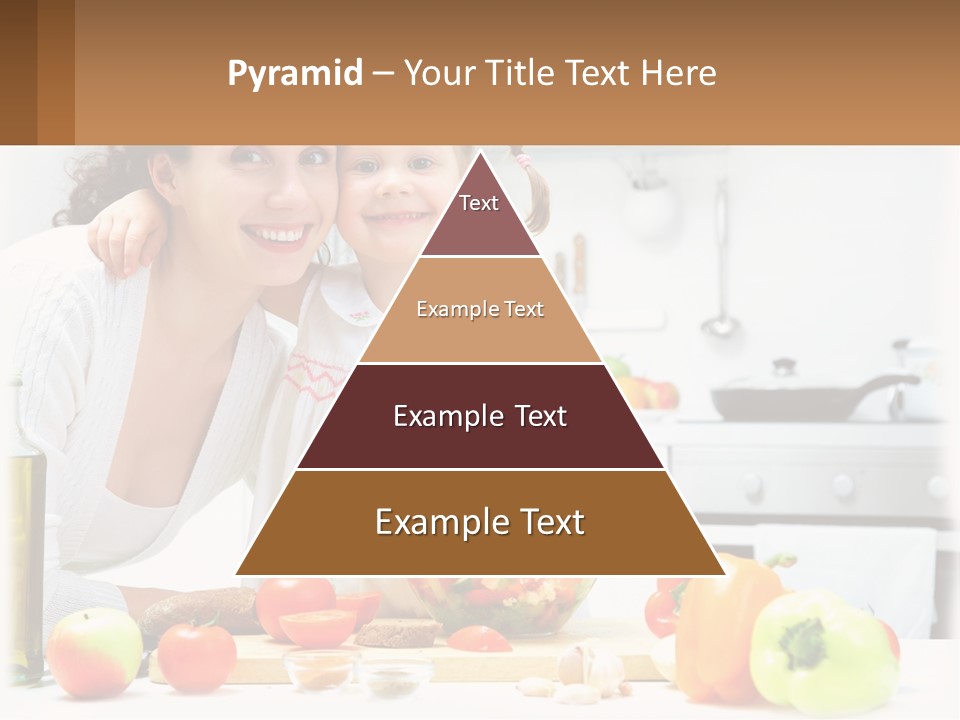 Pyramid – Your Title Text Here

Text

Example Text

Example Text

Example Text